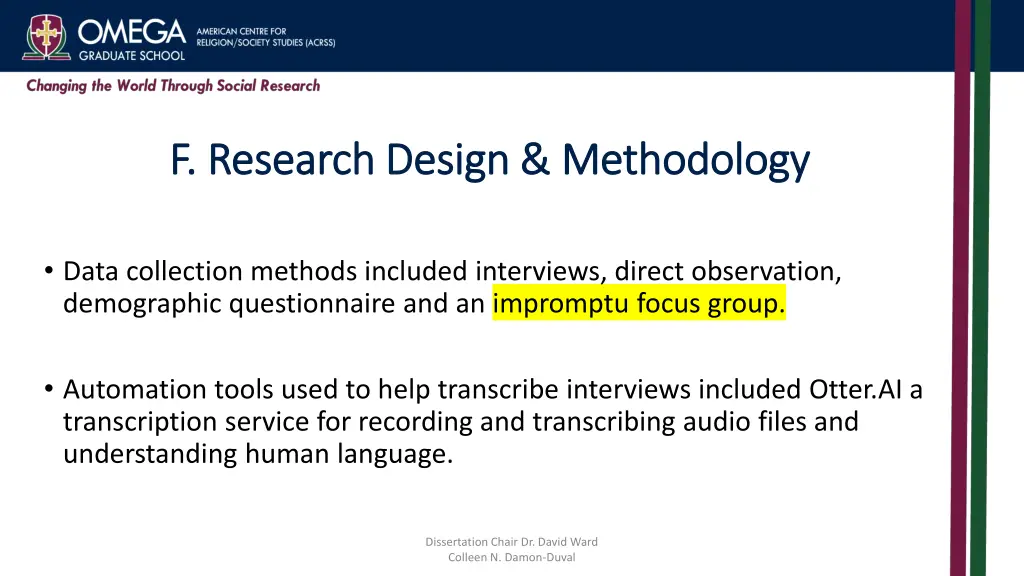 OMEGA GRADUATE SCHOOL

AMERICAN CENTRE FOR RELIGION/SOCIETY STUDIES (ACRSS)

Changing the World Through Social Research

F. Research Design & Methodology

• Data collection methods included interviews, direct observation, demographic questionnaire and an impromptu focus group.

• Automation tools used to help transcribe interviews included Otter.AI a transcription service for recording and transcribing audio files and understanding human language.

Dissertation Chair Dr. David Ward
Colleen N. Damon-Duval